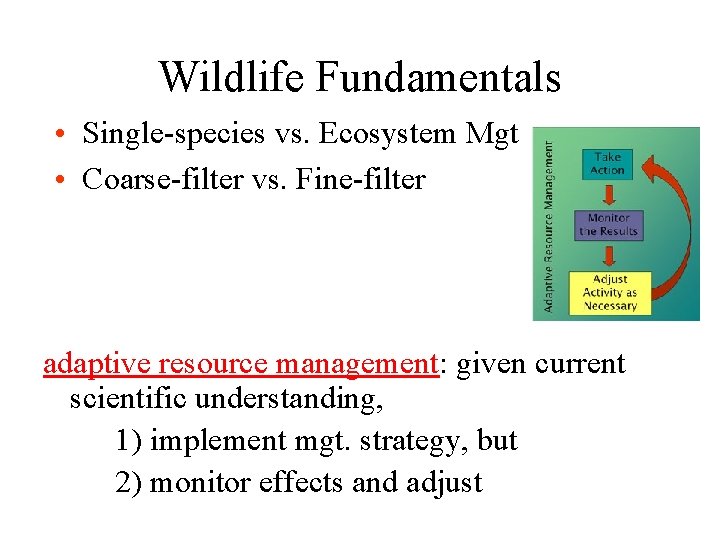 Wildlife Fundamentals

• Single-species vs. Ecosystem Mgt
• Coarse-filter vs. Fine-filter

Adaptive Resource Management

Take Action

Monitor the Results

Adjust Activity as Necessary

adaptive resource management: given current scientific understanding,

1) implement mgt. strategy, but

2) monitor effects and adjust